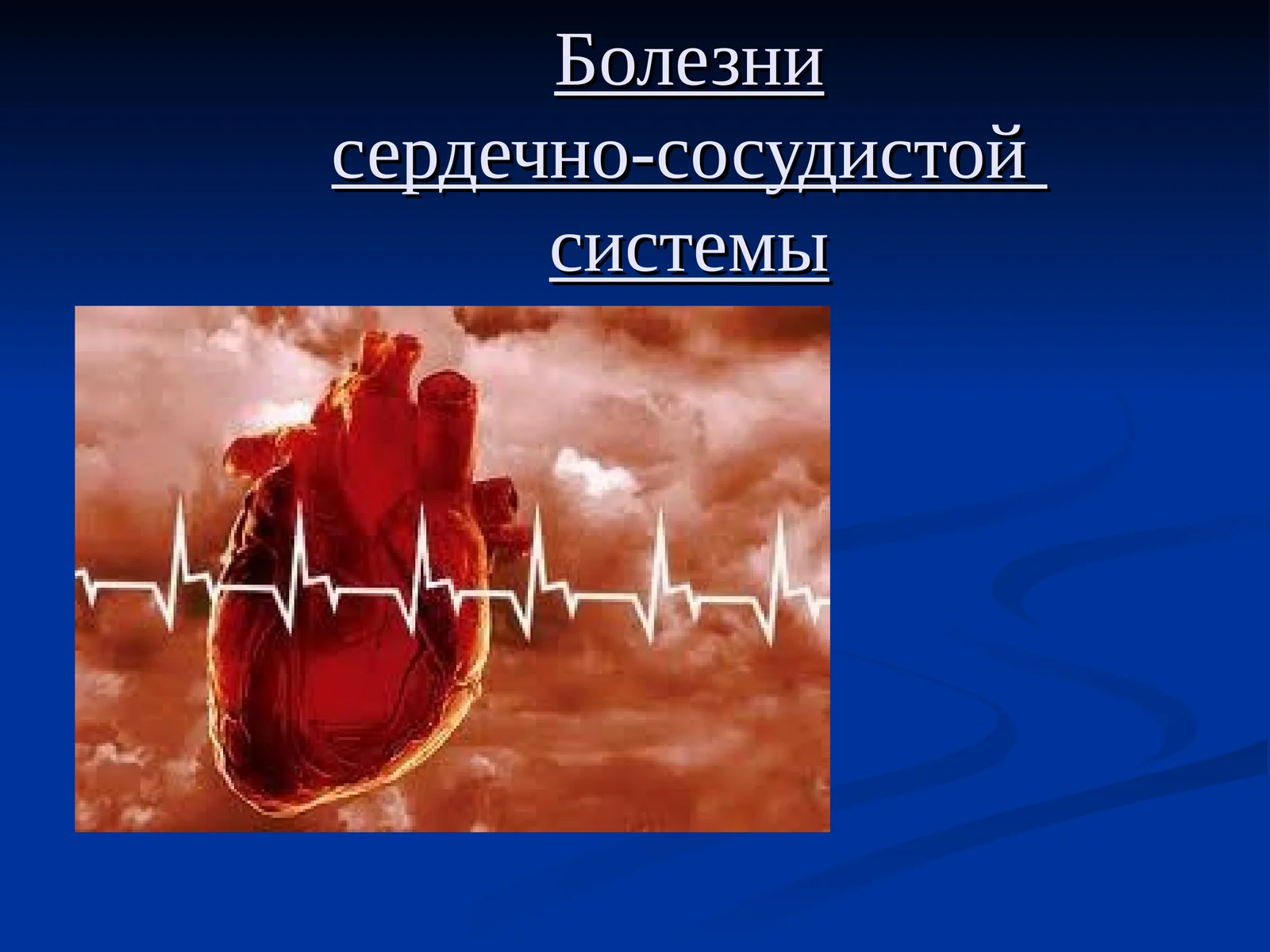 Болезни сердечно-сосудистой системы